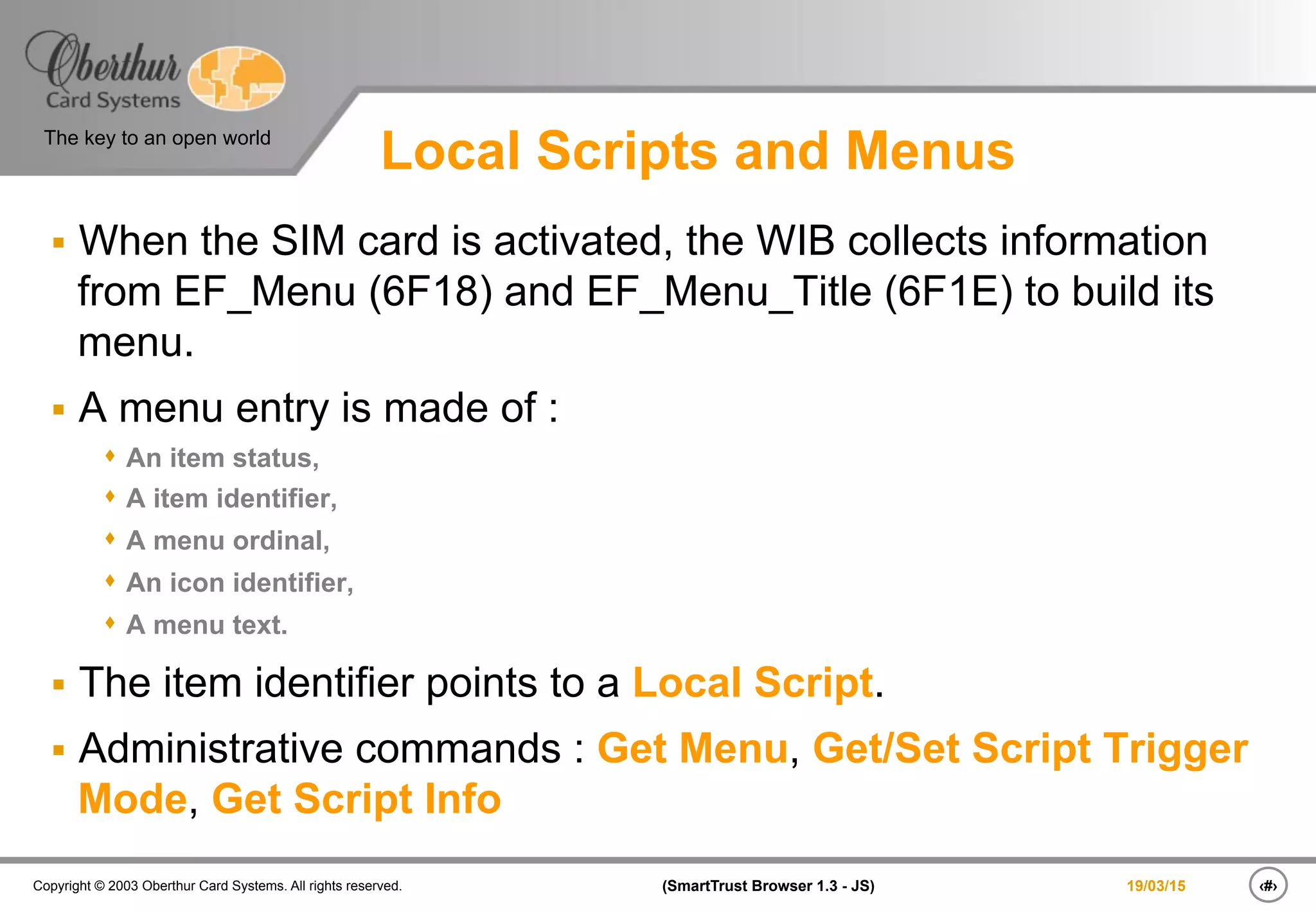 Oberthur
Card Systems
The key to an open world

Local Scripts and Menus

▪ When the SIM card is activated, the WIB collects information from EF_Menu (6F18) and EF_Menu_Title (6F1E) to build its menu.

▪ A menu entry is made of :
♦ An item status,
♦ A item identifier,
♦ A menu ordinal,
♦ An icon identifier,
♦ A menu text.

▪ The item identifier points to a Local Script.

▪ Administrative commands : Get Menu, Get/Set Script Trigger Mode, Get Script Info

Copyright © 2003 Oberthur Card Systems. All rights reserved.
(SmartTrust Browser 1.3 - JS)
19/03/15
‹#›